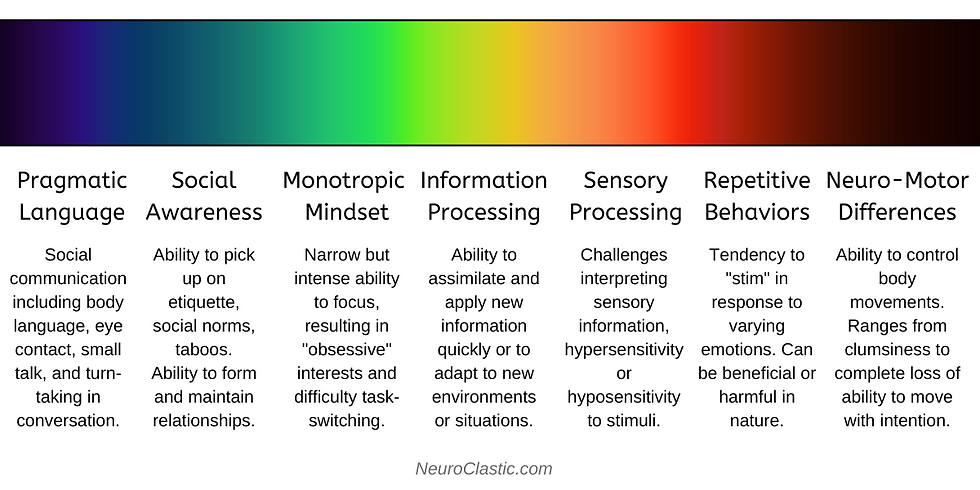 Pragmatic Language

Social communication including body language, eye contact, small talk, and turn-taking in conversation.

Social Awareness

Ability to pick up on etiquette, social norms, taboos. Ability to form and maintain relationships.

Monotropic Mindset

Narrow but intense ability to focus, resulting in "obsessive" interests and difficulty task-switching.

Information Processing

Ability to assimilate and apply new information quickly or to adapt to new environments or situations.

Sensory Processing

Challenges interpreting sensory information, hypersensitivity or hyposensitivity to stimuli.

Repetitive Behaviors

Tendency to "stim" in response to varying emotions. Can be beneficial or harmful in nature.

Neuro-Motor Differences

Ability to control body movements. Ranges from clumsiness to complete loss of ability to move with intention.

NeuroClastic.com